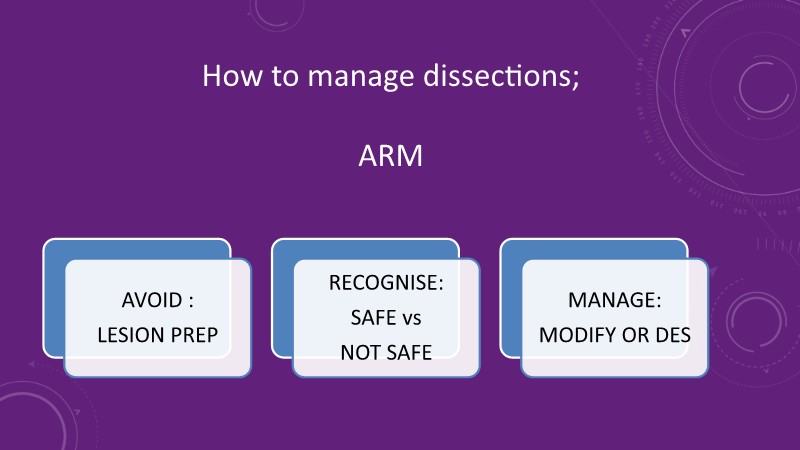 How to manage dissections;

ARM

AVOID :
LESION PREP

RECOGNISE:
SAFE vs
NOT SAFE

MANAGE:
MODIFY OR DES